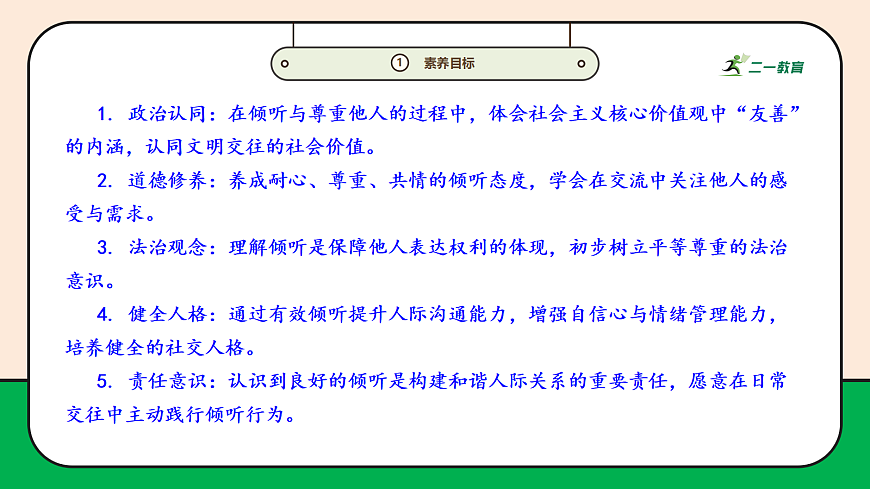 ① 素养目标

二一教育

1. 政治认同：在倾听与尊重他人的过程中，体会社会主义核心价值观中“友善”的内涵，认同文明交往的社会价值。

2. 道德修养：养成耐心、尊重、共情的倾听态度，学会在交流中关注他人的感受与需求。

3. 法治观念：理解倾听是保障他人表达权利的体现，初步树立平等尊重的法治意识。

4. 健全人格：通过有效倾听提升人际沟通能力，增强自信心与情绪管理能力，培养健全的社交人格。

5. 责任意识：认识到良好的倾听是构建和谐人际关系的重要责任，愿意在日常交往中主动践行倾听行为。